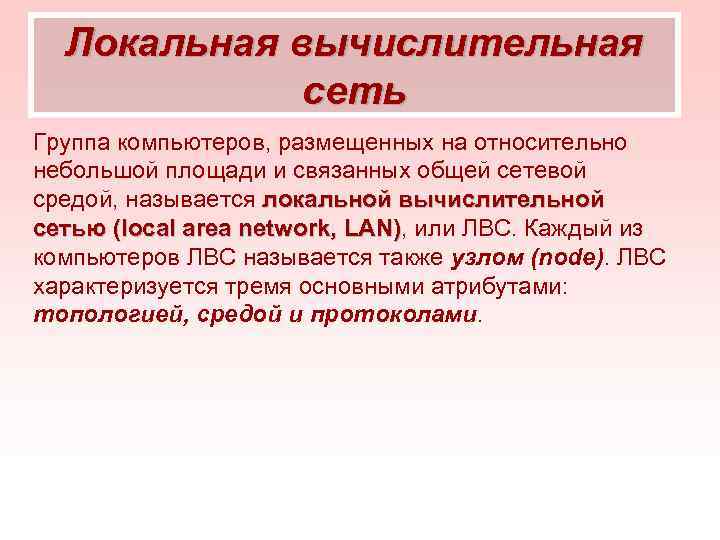 Локальная вычислительная сеть

Группа компьютеров, размещенных на относительно небольшой площади и связанных общей сетевой средой, называется локальной вычислительной сетью (local area network, LAN), или ЛВС. Каждый из компьютеров ЛВС называется также узлом (node). ЛВС характеризуется тремя основными атрибутами: топологией, средой и протоколами.